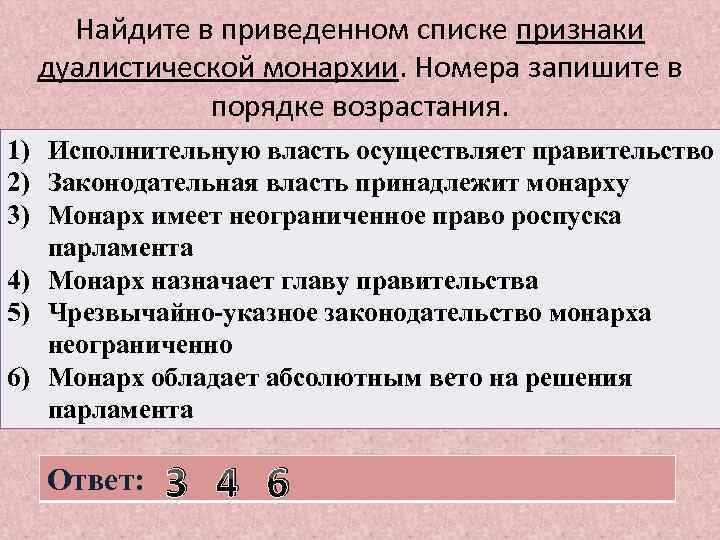 Найдите в приведенном списке признаки дуалистической монархии. Номера запишите в порядке возрастания.

1) Исполнительную власть осуществляет правительство
2) Законодательная власть принадлежит монарху
3) Монарх имеет неограниченное право роспуска парламента
4) Монарх назначает главу правительства
5) Чрезвычайно-указное законодательство монарха неограниченно
6) Монарх обладает абсолютным вето на решения парламента

Ответ: 3 4 6